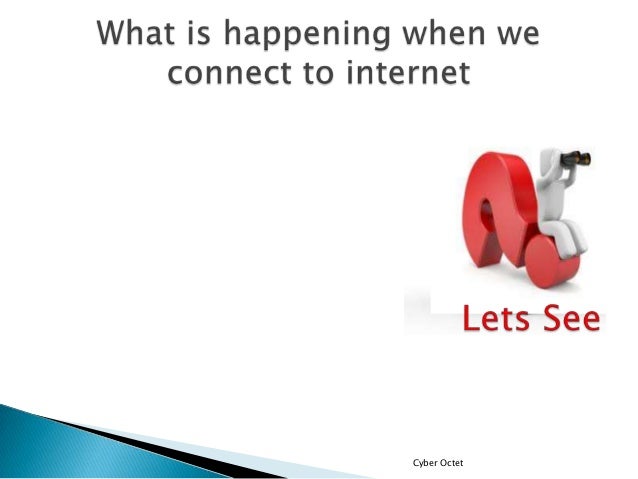 What is happening when we connect to internet

Lets See

Cyber Octet